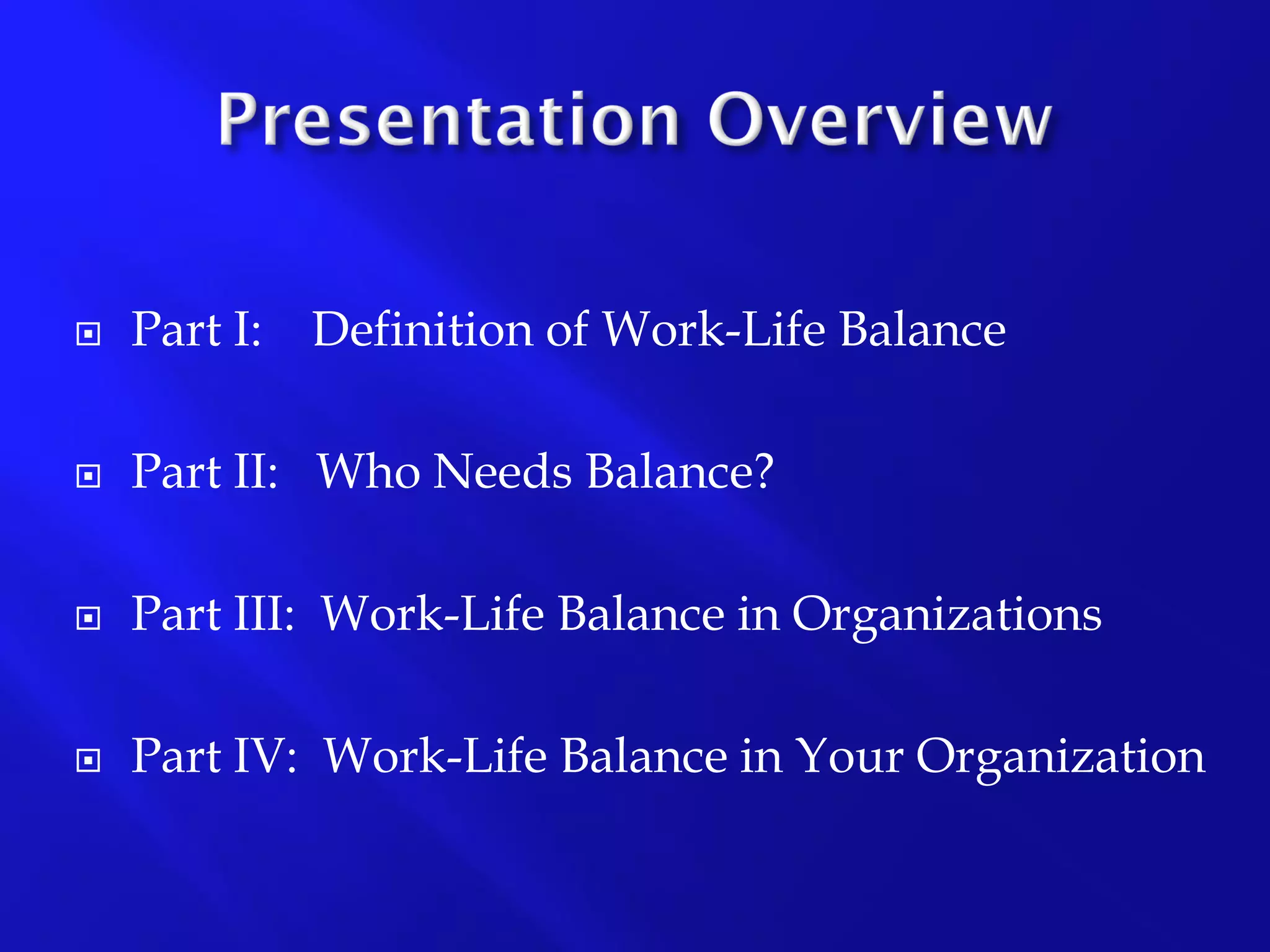 Presentation Overview

Part I: Definition of Work-Life Balance

Part II: Who Needs Balance?

Part III: Work-Life Balance in Organizations

Part IV: Work-Life Balance in Your Organization